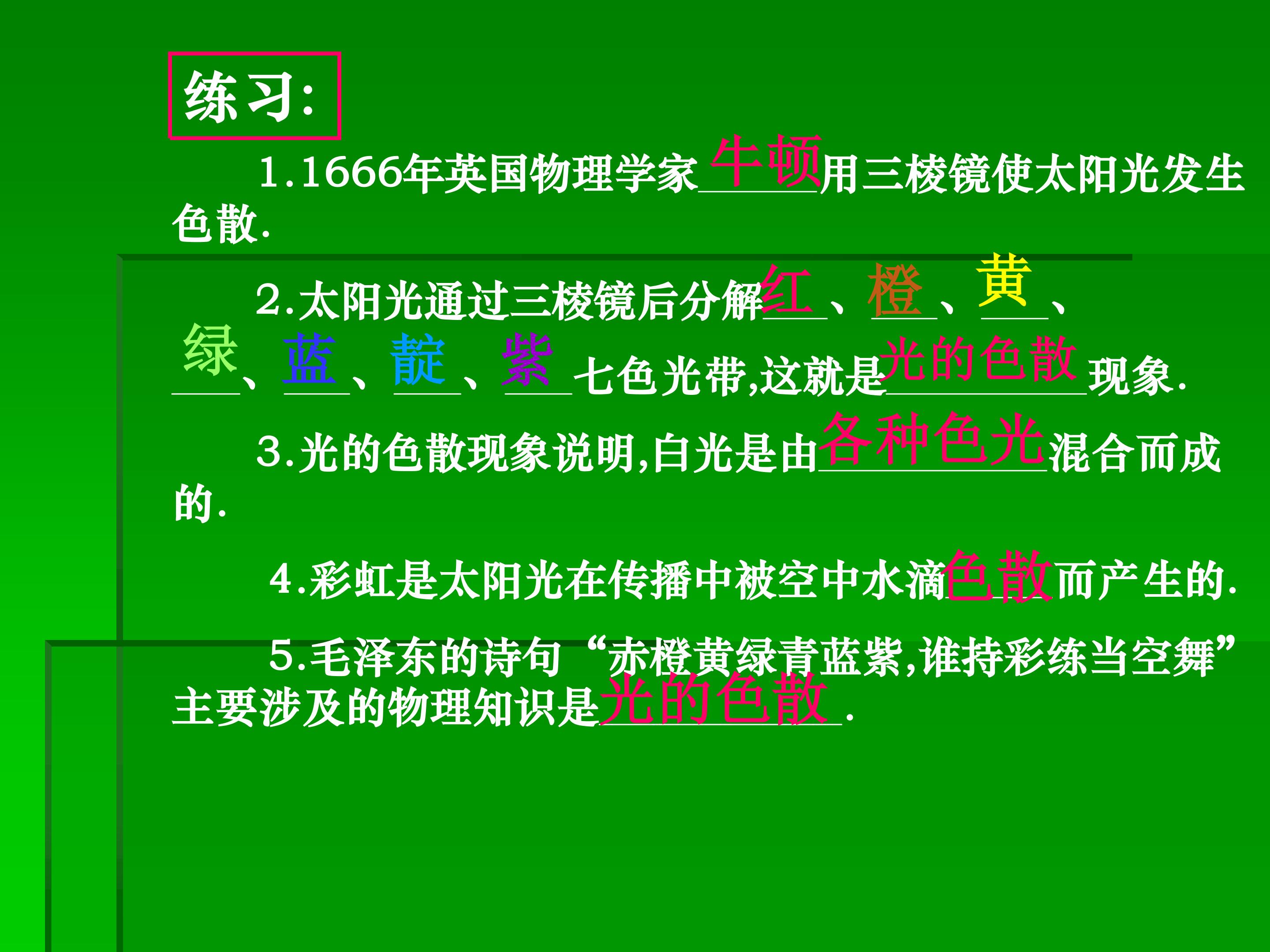 练习:

1.1666年英国物理学家牛顿用三棱镜使太阳光发生色散.

2.太阳光通过三棱镜后分解红、橙、黄、绿、蓝、靛、紫七色光带,这就是光的色散现象.

3.光的色散现象说明,白光是由各种色光混合而成的.

4.彩虹是太阳光在传播中被空中水滴色散而产生的.

5.毛泽东的诗句“赤橙黄绿青蓝紫,谁持彩练当空舞”主要涉及的物理知识是光的色散.